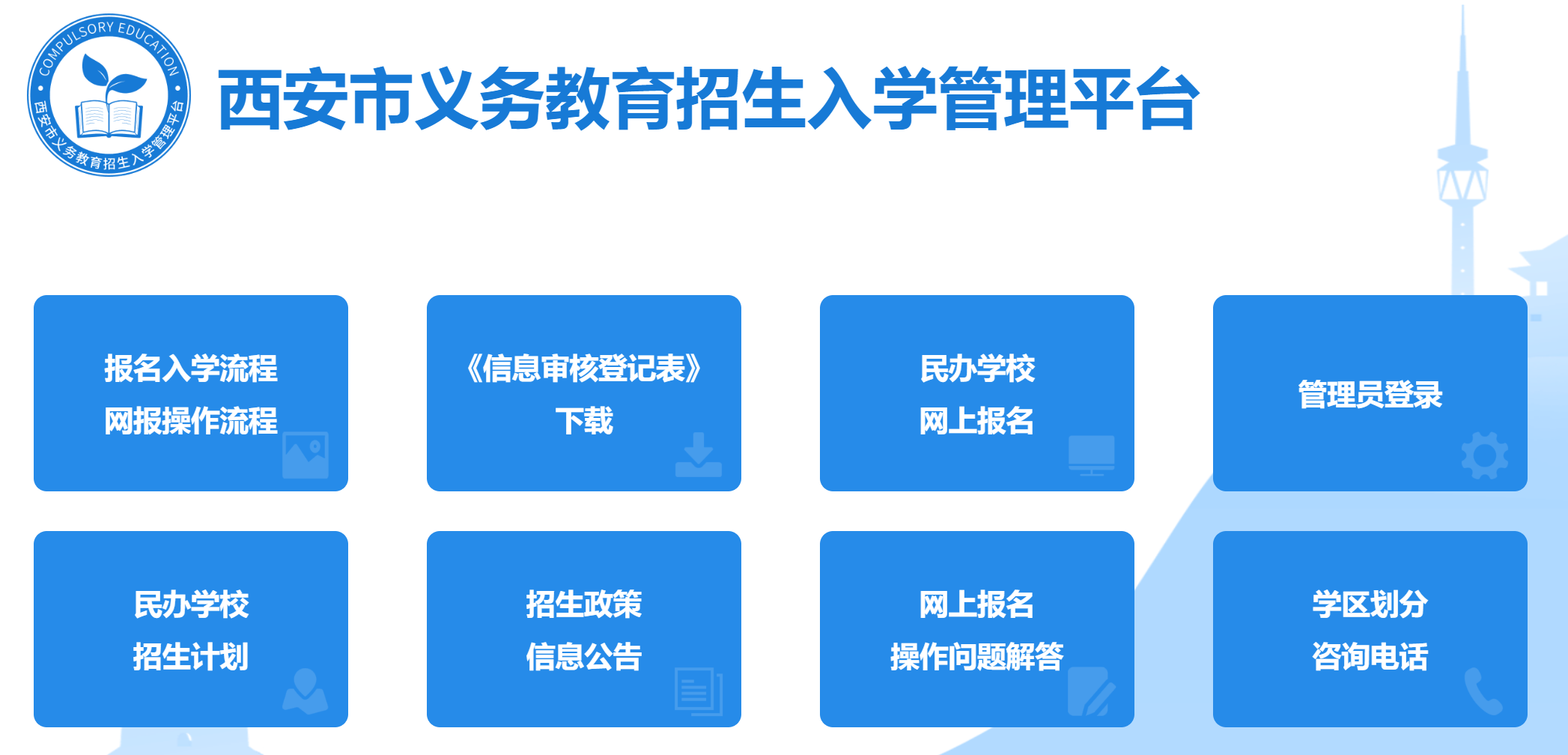 COMPULSORY EDUCATION
西安市义务教育招生入学管理平台

西安市义务教育招生入学管理平台

报名入学流程
网报操作流程

《信息审核登记表》
下载

民办学校
网上报名

管理员登录

民办学校
招生计划

招生政策
信息公告

网上报名
操作问题解答

学区划分
咨询电话